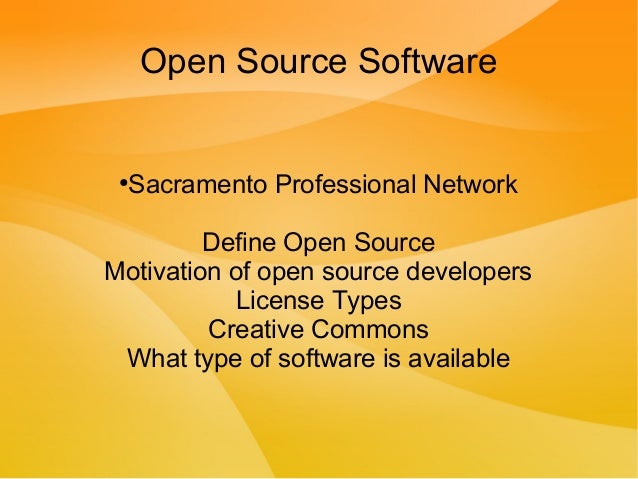 Open Source Software

•Sacramento Professional Network

Define Open Source
Motivation of open source developers
License Types
Creative Commons
What type of software is available